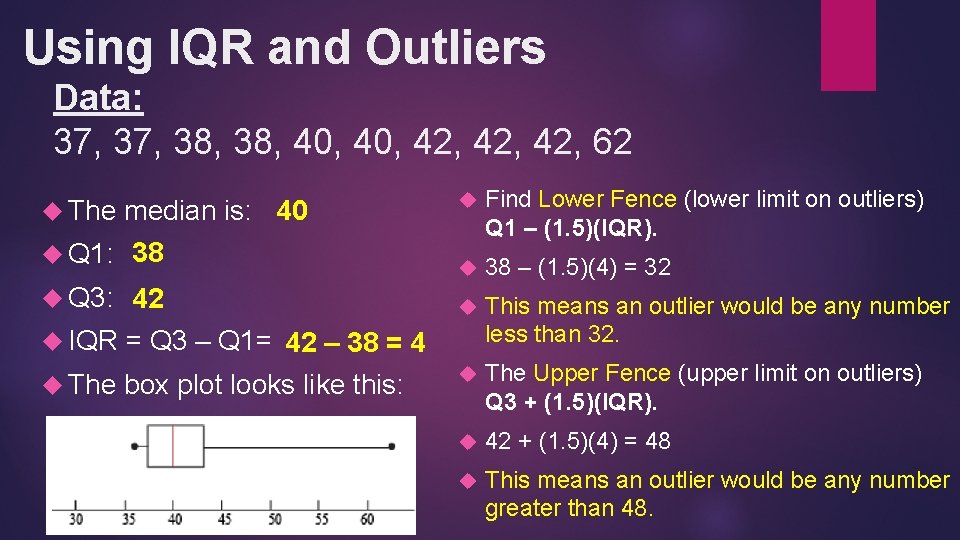 Using IQR and Outliers

Data:

37, 37, 38, 38, 40, 40, 42, 42, 42, 62

The median is: 40

Q1: 38

Q3: 42

IQR = Q3 – Q1= 42 – 38 = 4

The box plot looks like this:

30 35 40 45 50 55 60

Find Lower Fence (lower limit on outliers) Q1 – (1.5)(IQR).

38 – (1.5)(4) = 32

This means an outlier would be any number less than 32.

The Upper Fence (upper limit on outliers) Q3 + (1.5)(IQR).

42 + (1.5)(4) = 48

This means an outlier would be any number greater than 48.